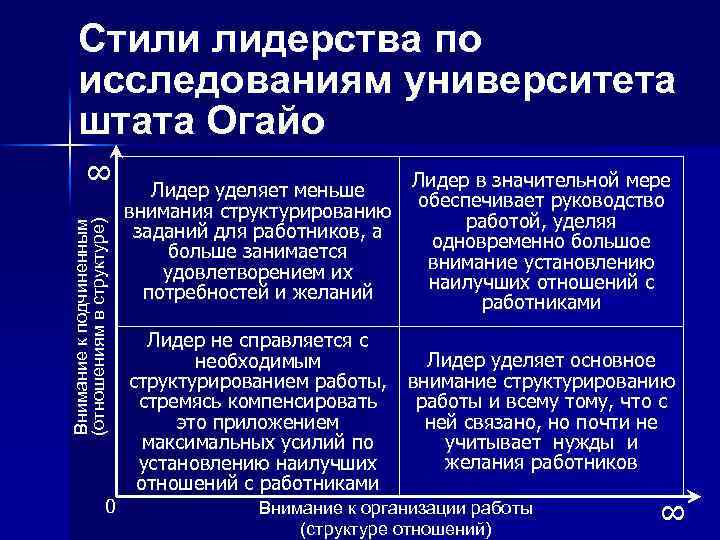 Стили лидерства по исследованиям университета штата Огайо

$\infty$

Внимание к подчиненным (отношениям в структуре)

| Лидер уделяет меньше внимания структурированию заданий для работников, а больше занимается удовлетворением их потребностей и желаний | Лидер в значительной мере обеспечивает руководство работой, уделяя одновременно большое внимание установлению наилучших отношений с работниками |
|---|---|
| Лидер не справляется с необходимым структурированием работы, стремясь компенсировать это приложением максимальных усилий по установлению наилучших отношений с работниками | Лидер уделяет основное внимание структурированию работы и всему тому, что с ней связано, но почти не учитывает нужды и желания работников |

0

Внимание к организации работы (структуре отношений)

$\infty$